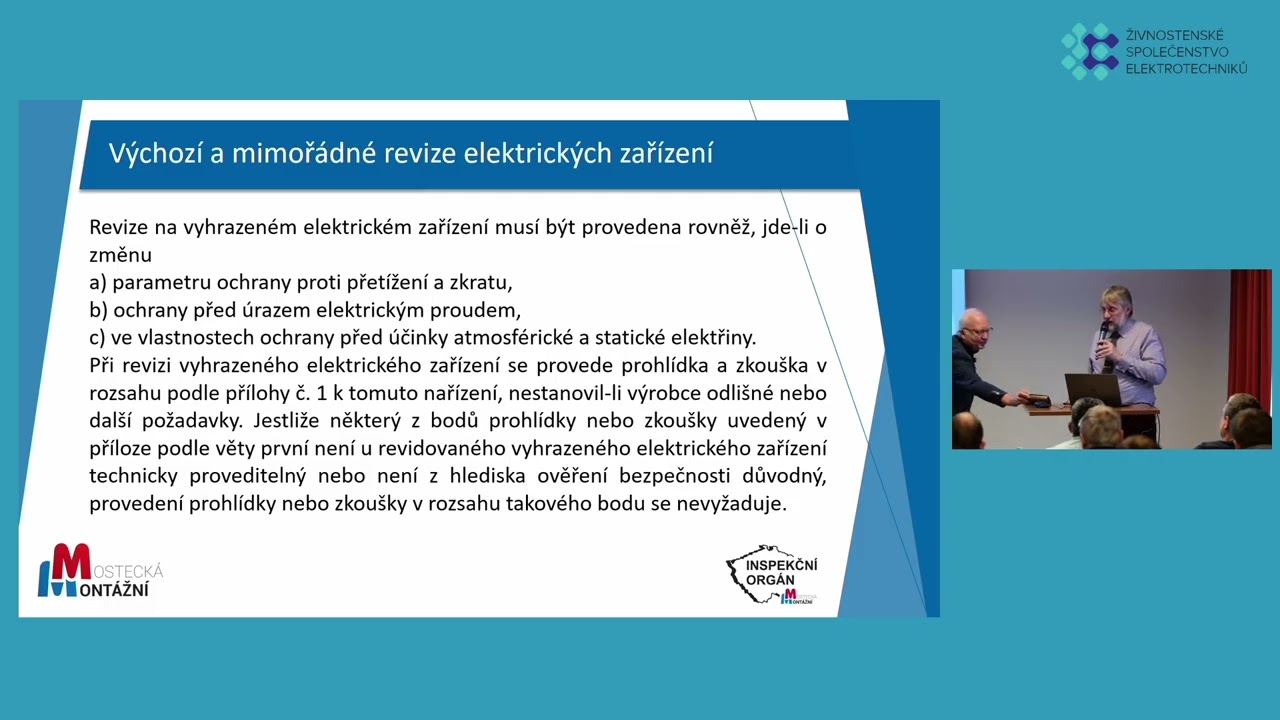 ŽIVNOSTENSKÉ SPOLEČENSTVO ELEKTROTECHNIKŮ

Výchozí a mimořádné revize elektrických zařízení

Revize na vyhrazeném elektrickém zařízení musí být provedena rovněž, jde-li o změnu
a) parametru ochrany proti přetížení a zkratu,
b) ochrany před úrazem elektrickým proudem,
c) ve vlastnostech ochrany před účinky atmosférické a statické elektřiny.
Při revizi vyhrazeného elektrického zařízení se provede prohlídka a zkouška v rozsahu podle přílohy č. 1 k tomuto nařízení, nestanovil-li výrobce odlišné nebo další požadavky. Jestliže některý z bodů prohlídky nebo zkoušky uvedený v příloze podle věty první není u revidovaného vyhrazeného elektrického zařízení technicky proveditelný nebo není z hlediska ověření bezpečnosti důvodný, provedení prohlídky nebo zkoušky v rozsahu takového bodu se nevyžaduje.

MOSTECKÁ MONTÁŽNÍ

INSPEKČNÍ ORGÁN MOSTECKÁ MONTÁŽNÍ